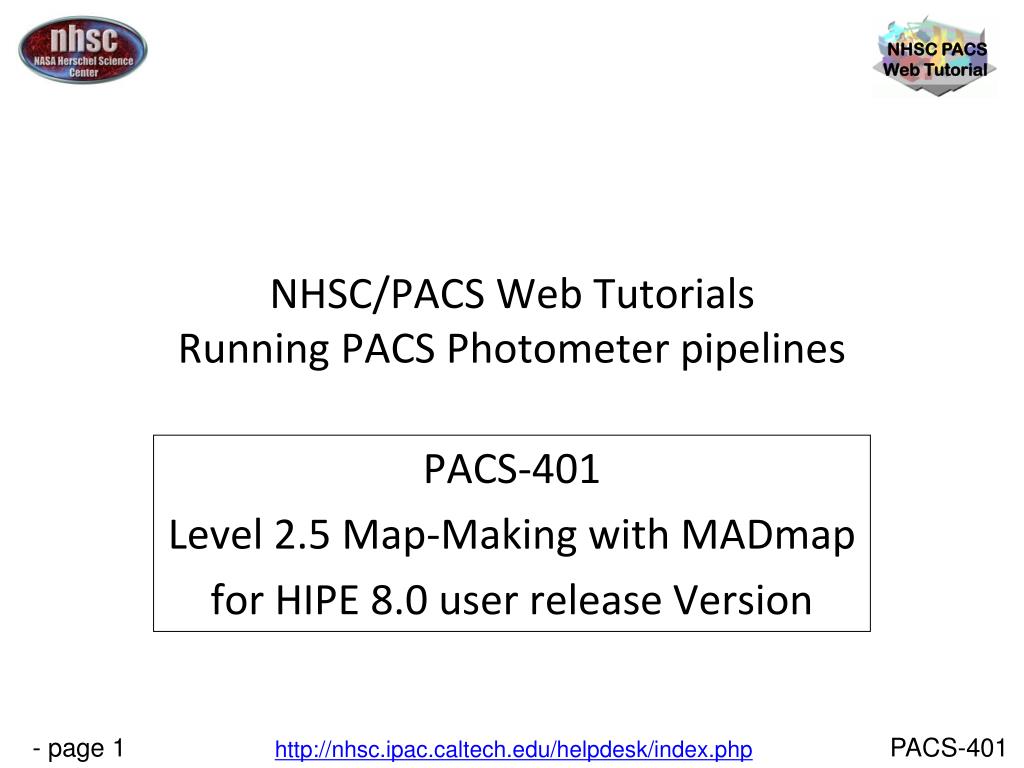 nhsc
NASA Herschel Science Center

NHSC PACS
Web Tutorial

NHSC/PACS Web Tutorials
Running PACS Photometer pipelines

PACS-401
Level 2.5 Map-Making with MADmap
for HIPE 8.0 user release Version

- page 1

http://nhsc.ipac.caltech.edu/helpdesk/index.php

PACS-401